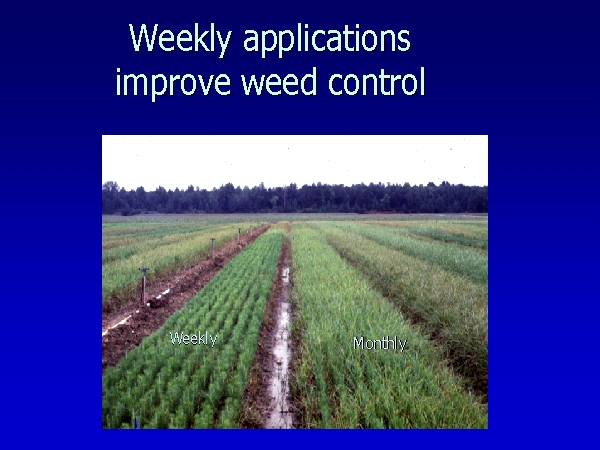 Weekly applications improve weed control

Weekly

Monthly